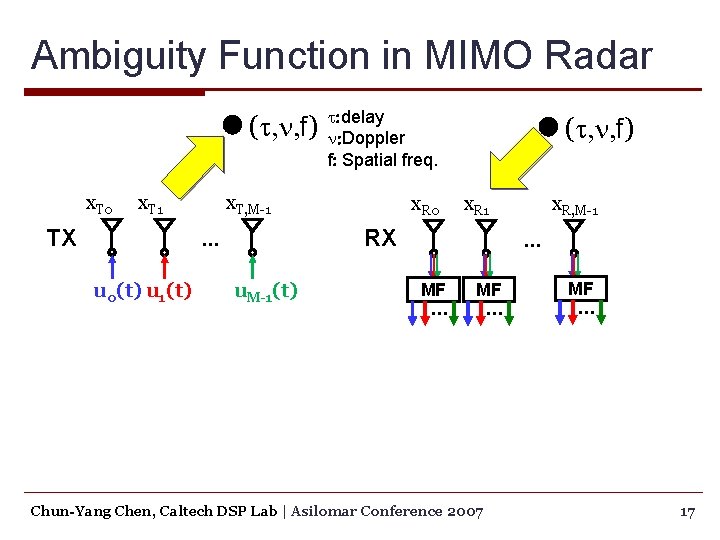 Ambiguity Function in MIMO Radar

$(\tau,\nu,f)$ $\tau$:delay
$\nu$:Doppler
f: Spatial freq.

$(\tau,\nu,f)$

$x_{T0}$ $x_{T1}$ $x_{T,M-1}$

TX ...

$u_0(t)$ $u_1(t)$ $u_{M-1}(t)$

$x_{R0}$ $x_{R1}$ $x_{R,M-1}$

RX ...

MF MF MF

... ... ...

Chun-Yang Chen, Caltech DSP Lab | Asilomar Conference 2007

17